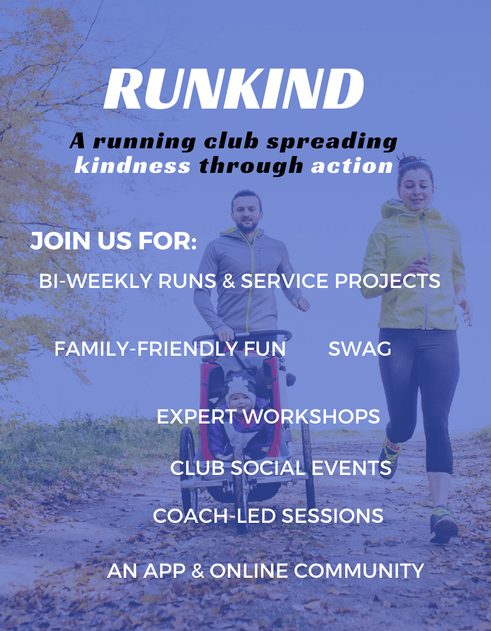 RUNKIND

A running club spreading kindness through action

JOIN US FOR:

BI-WEEKLY RUNS & SERVICE PROJECTS

FAMILY-FRIENDLY FUN SWAG

EXPERT WORKSHOPS

CLUB SOCIAL EVENTS

COACH-LED SESSIONS

AN APP & ONLINE COMMUNITY